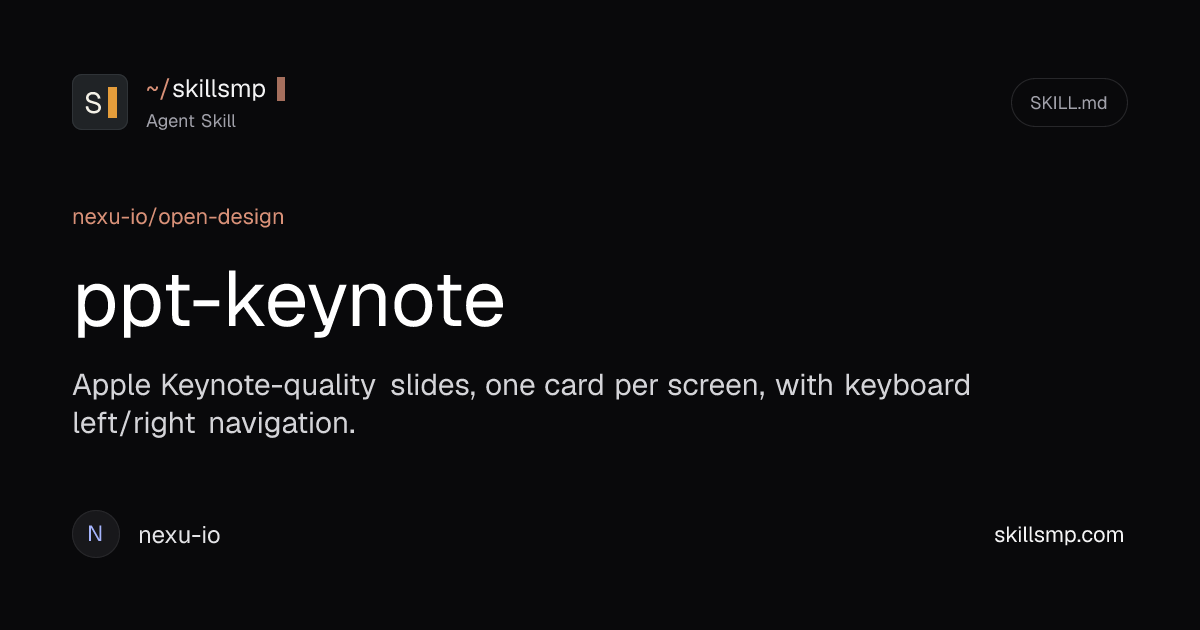 S

~/skillsmp
Agent Skill

SKILL.md

nexu-io/open-design

ppt-keynote

Apple Keynote-quality slides, one card per screen, with keyboard left/right navigation.

N

nexu-io

skillsmp.com